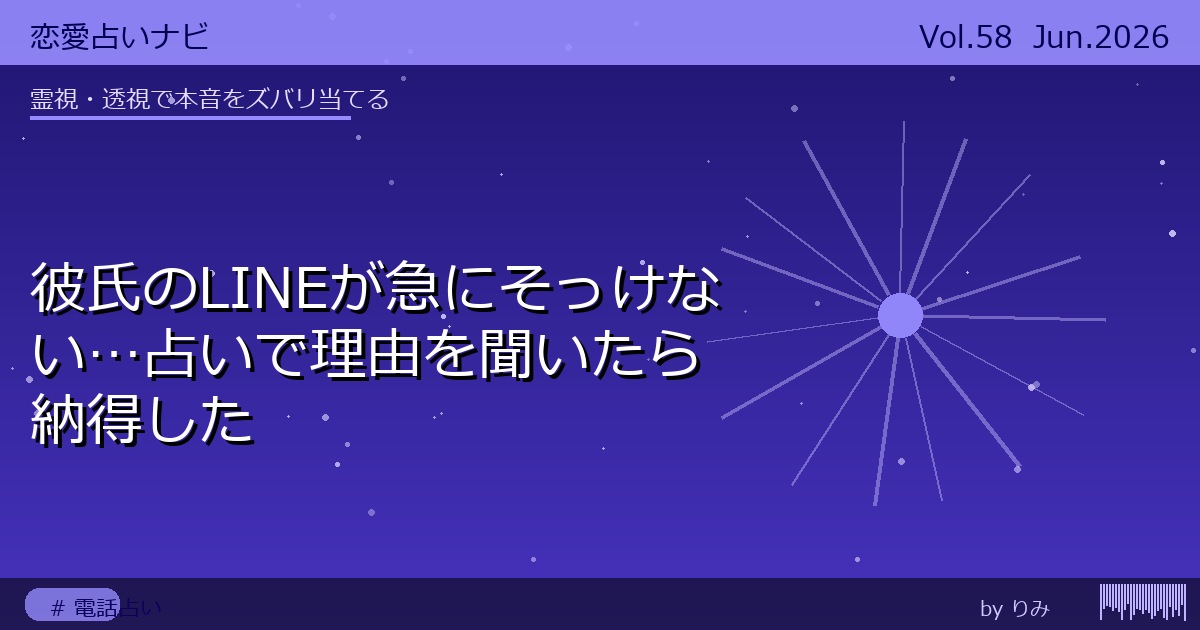 恋愛占いナビ

Vol.58 Jun.2026

霊視・透視で本音をズバリ当てる

彼氏のLINEが急にそっけない…占いで理由を聞いたら納得した

# 電話占い

by りみ